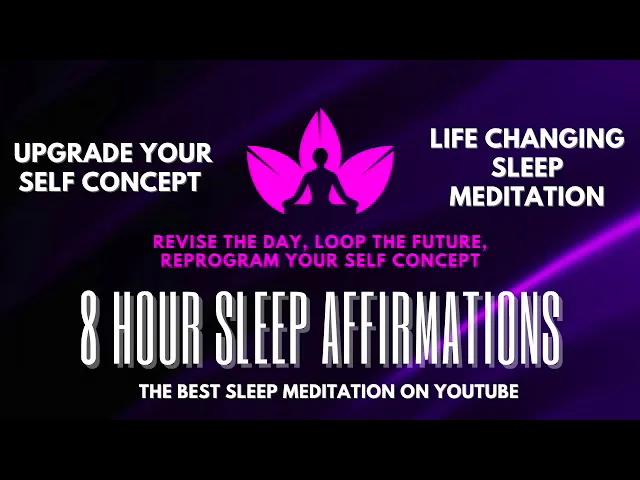 UPGRADE YOUR SELF CONCEPT

LIFE CHANGING SLEEP MEDITATION

REVISE THE DAY, LOOP THE FUTURE, REPROGRAM YOUR SELF CONCEPT

8 HOUR SLEEP AFFIRMATIONS

THE BEST SLEEP MEDITATION ON YOUTUBE